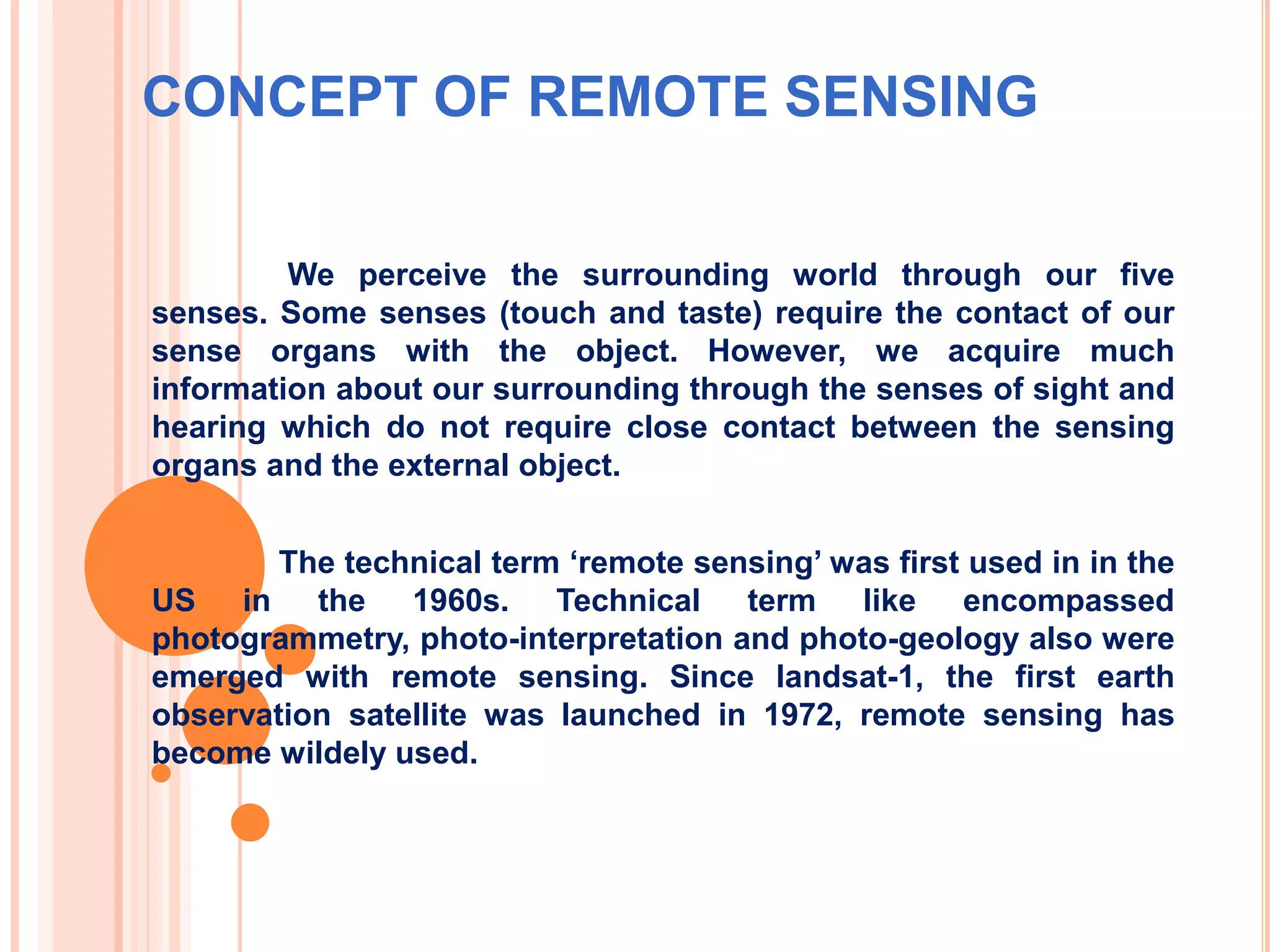 CONCEPT OF REMOTE SENSING

We perceive the surrounding world through our five senses. Some senses (touch and taste) require the contact of our sense organs with the object. However, we acquire much information about our surrounding through the senses of sight and hearing which do not require close contact between the sensing organs and the external object.

The technical term ‘remote sensing’ was first used in in the US in the 1960s. Technical term like encompassed photogrammetry, photo-interpretation and photo-geology also were emerged with remote sensing. Since landsat-1, the first earth observation satellite was launched in 1972, remote sensing has become wildely used.